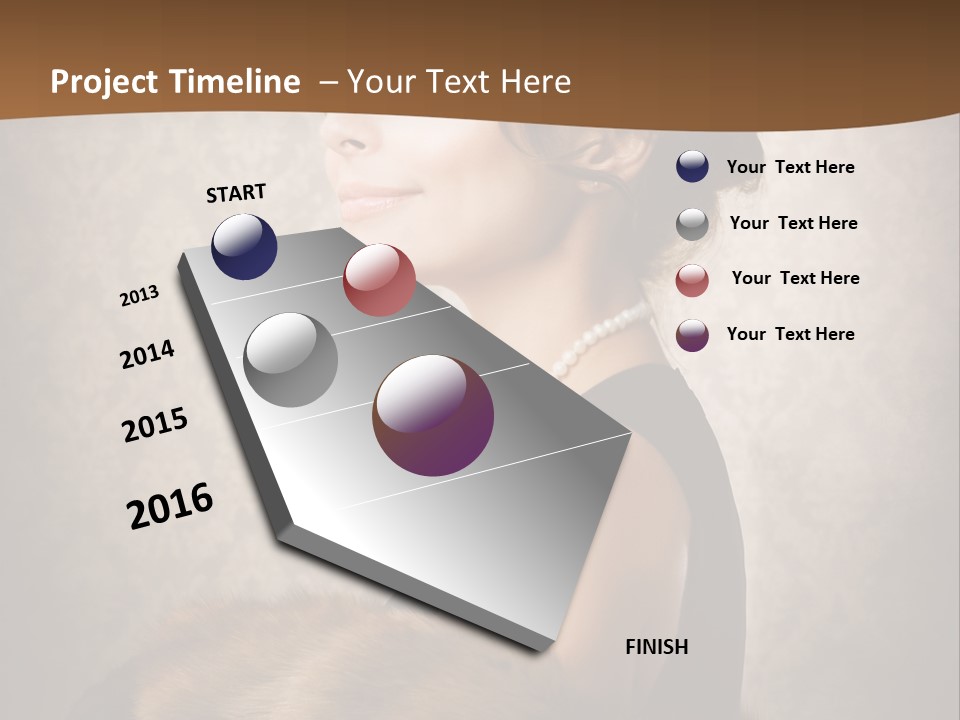 Project Timeline – Your Text Here

START

2013

2014

2015

2016

FINISH

Your Text Here

Your Text Here

Your Text Here

Your Text Here